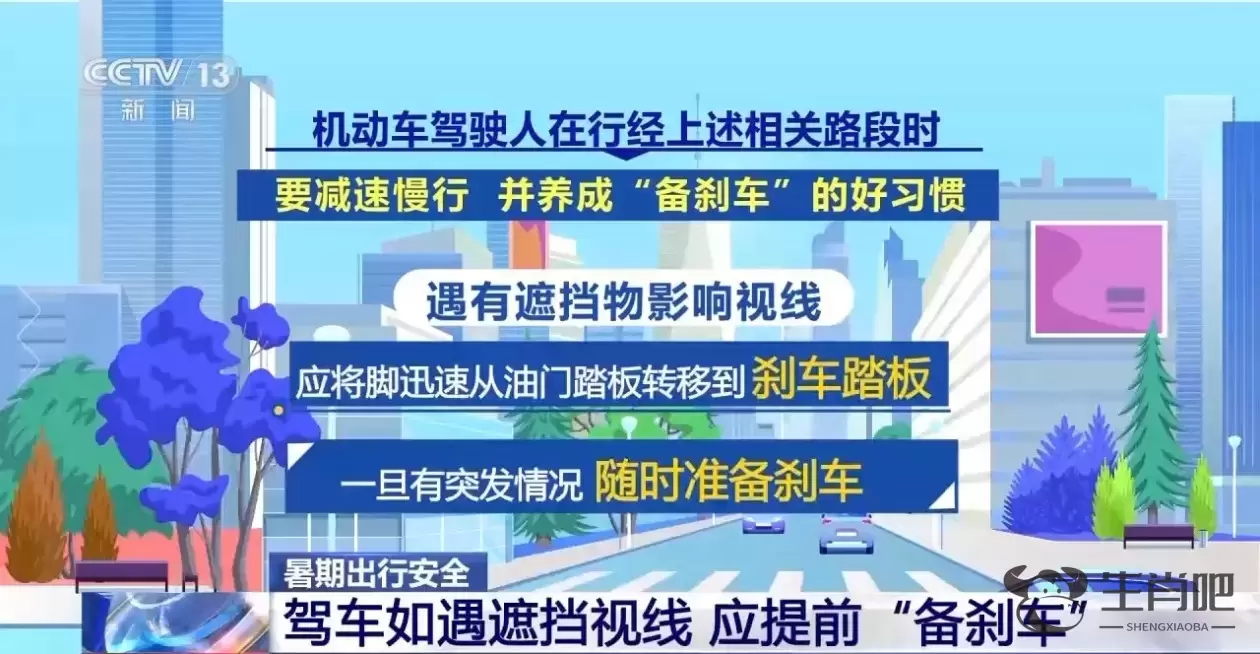 CCTV 13
新闻

机动车驾驶人在行经上述相关路段时

要减速慢行 并养成“备刹车”的好习惯

遇有遮挡物影响视线

应将脚迅速从油门踏板转移到 刹车踏板

一旦有突发情况 随时准备刹车

暑期出行安全

驾车如遇遮挡视线 应提前“备刹车”

生肖吧
SHENGXIAOBA